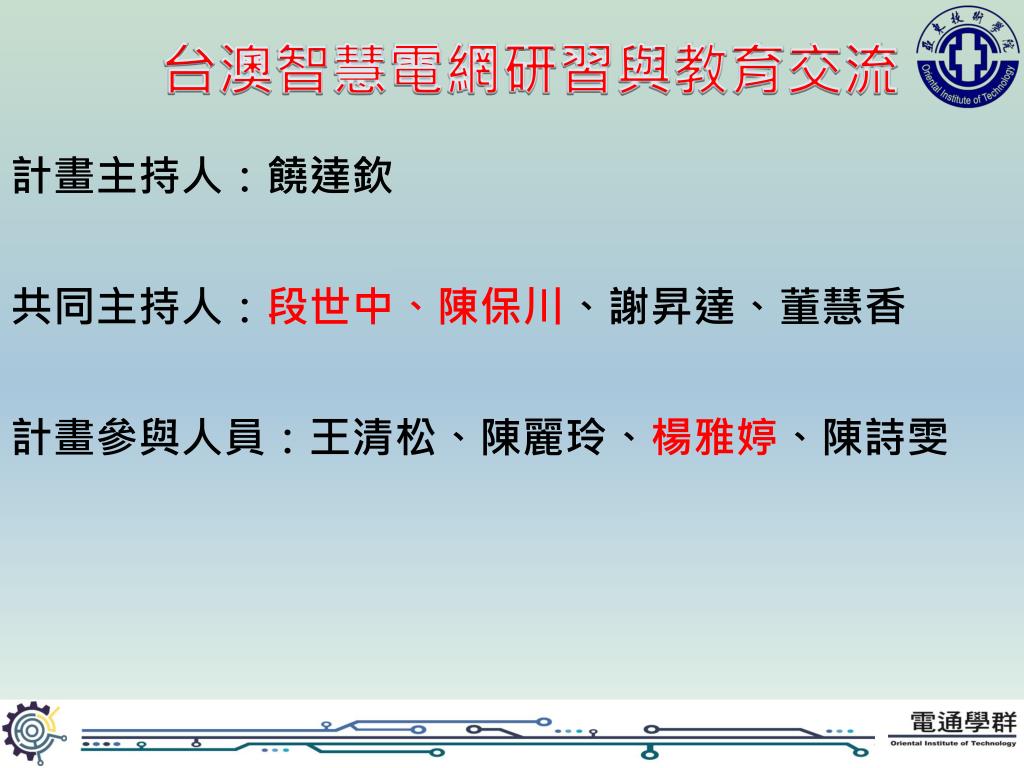 台澳智慧電網研習與教育交流

亞東技術學院
Oriental Institute of Technology

計畫主持人：饒達欽

共同主持人：段世中、陳保川、謝昇達、董慧香

計畫參與人員：王清松、陳麗玲、楊雅婷、陳詩雯

電通學群
Oriental Institute of Technology